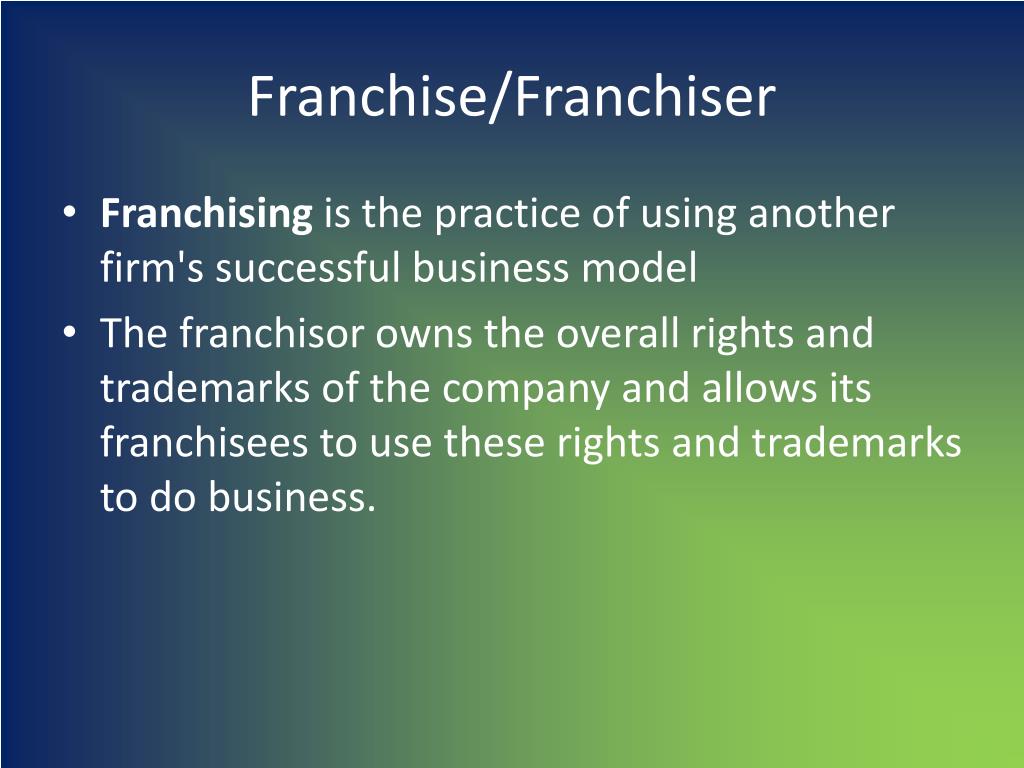 Franchise/Franchiser

• Franchising is the practice of using another firm's successful business model

• The franchisor owns the overall rights and trademarks of the company and allows its franchisees to use these rights and trademarks to do business.